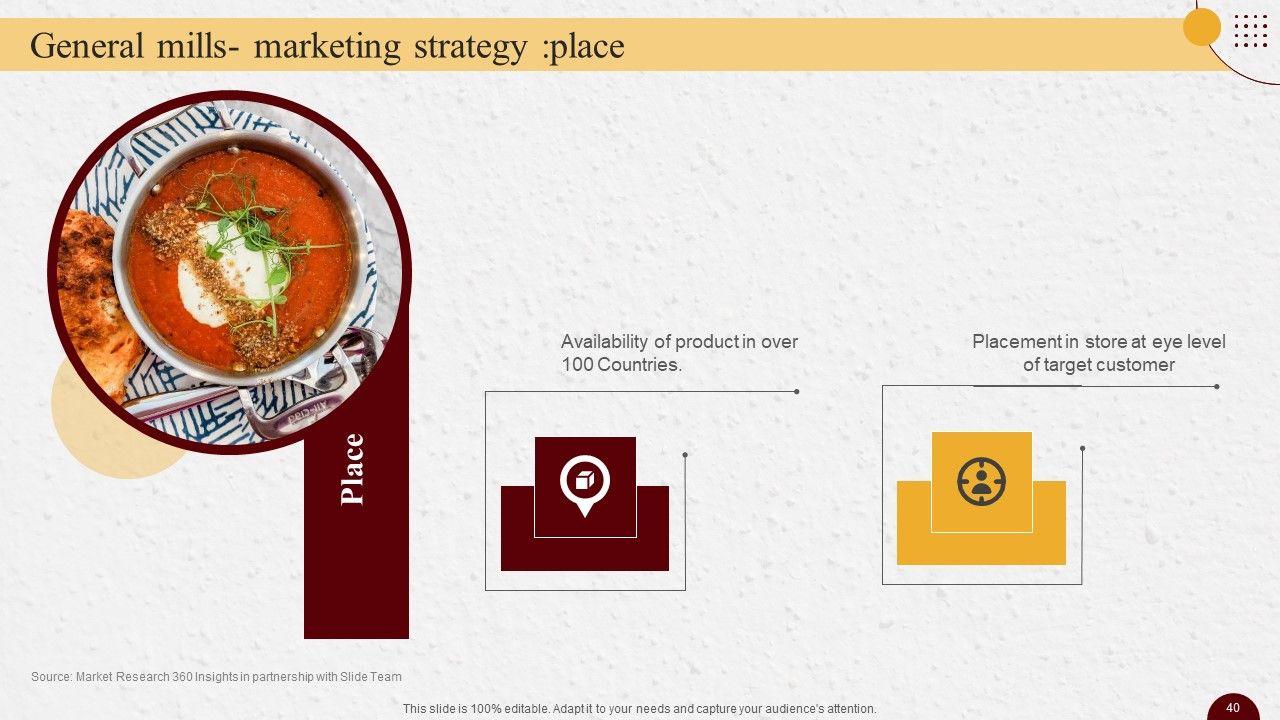 General mills- marketing strategy :place

Place

Availability of product in over 100 Countries.

Placement in store at eye level of target customer

Source: Market Research 360 Insights in partnership with Slide Team

This slide is 100% editable. Adapt it to your needs and capture your audience's attention.

40